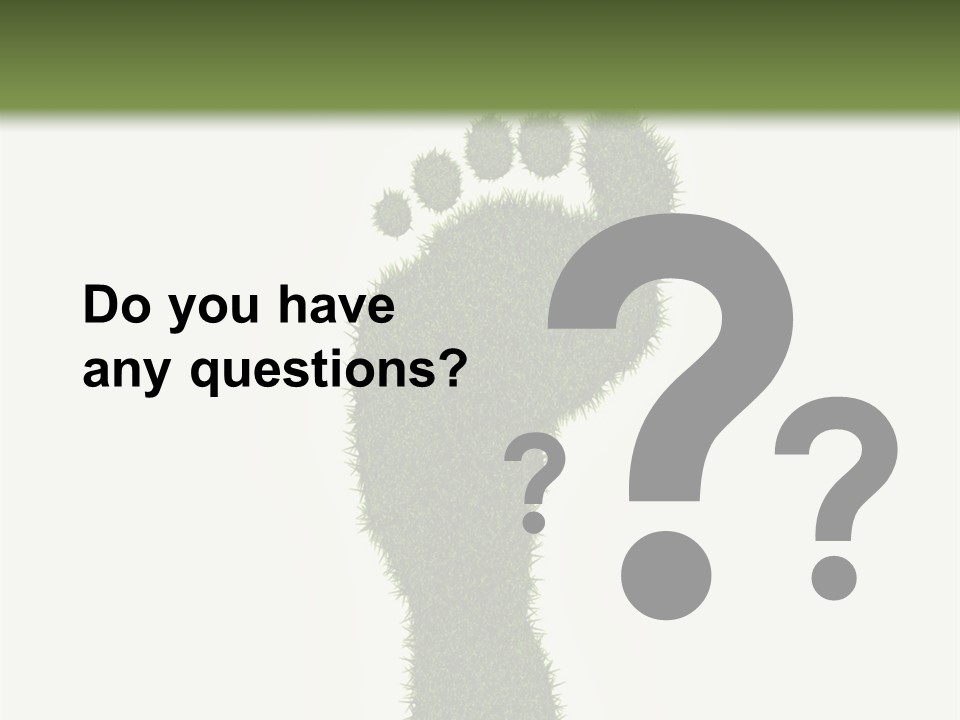 Do you have any questions?

? ? ?